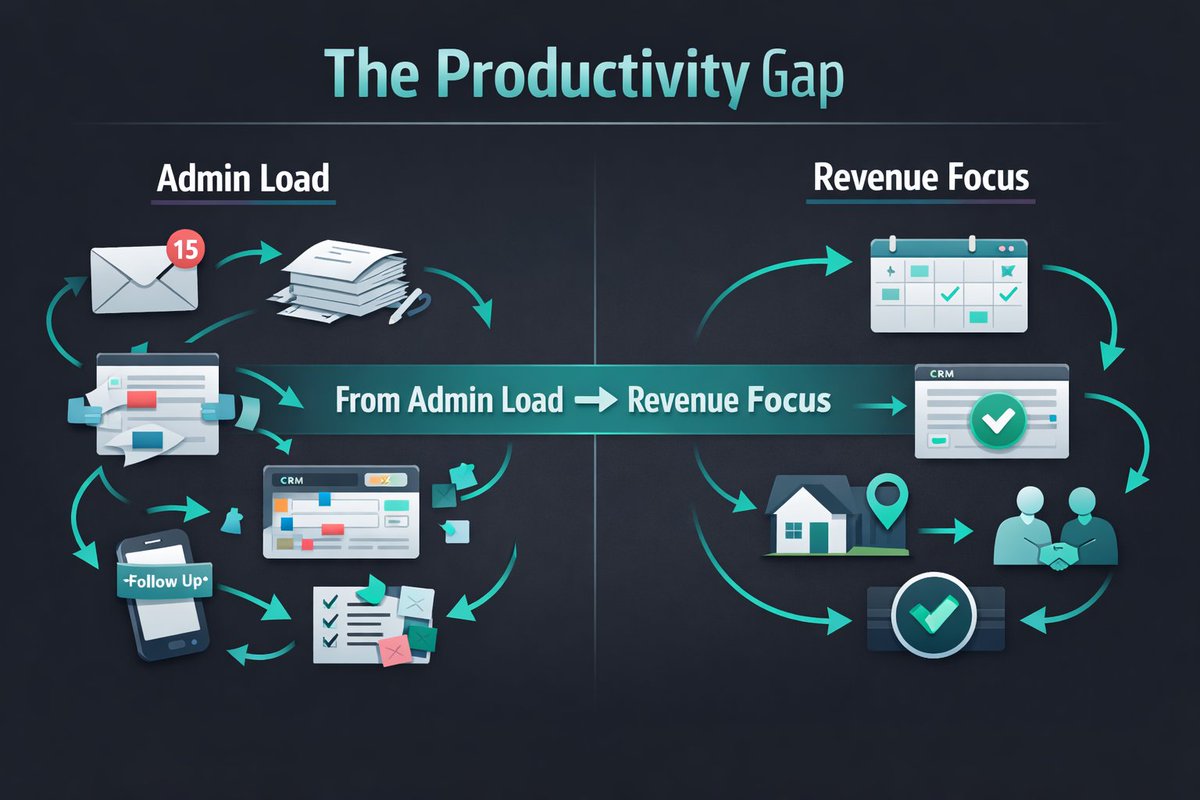 The Productivity Gap

Admin Load

15

CRM

Follow Up

From Admin Load → Revenue Focus

Revenue Focus

CRM